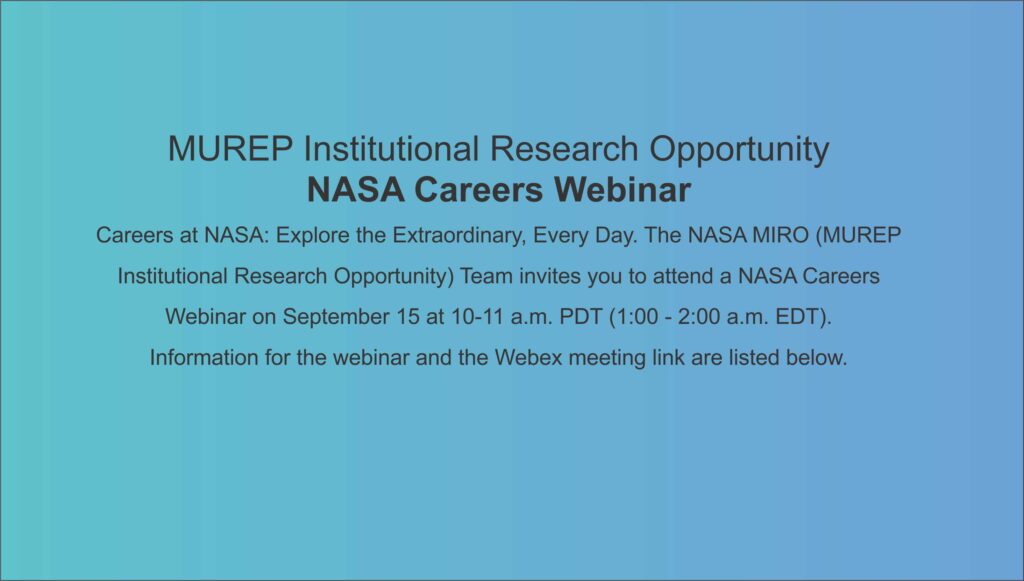 MUREP Institutional Research Opportunity
NASA Careers Webinar

Careers at NASA: Explore the Extraordinary, Every Day. The NASA MIRO (MUREP Institutional Research Opportunity) Team invites you to attend a NASA Careers Webinar on September 15 at 10-11 a.m. PDT (1:00 - 2:00 a.m. EDT). Information for the webinar and the Webex meeting link are listed below.